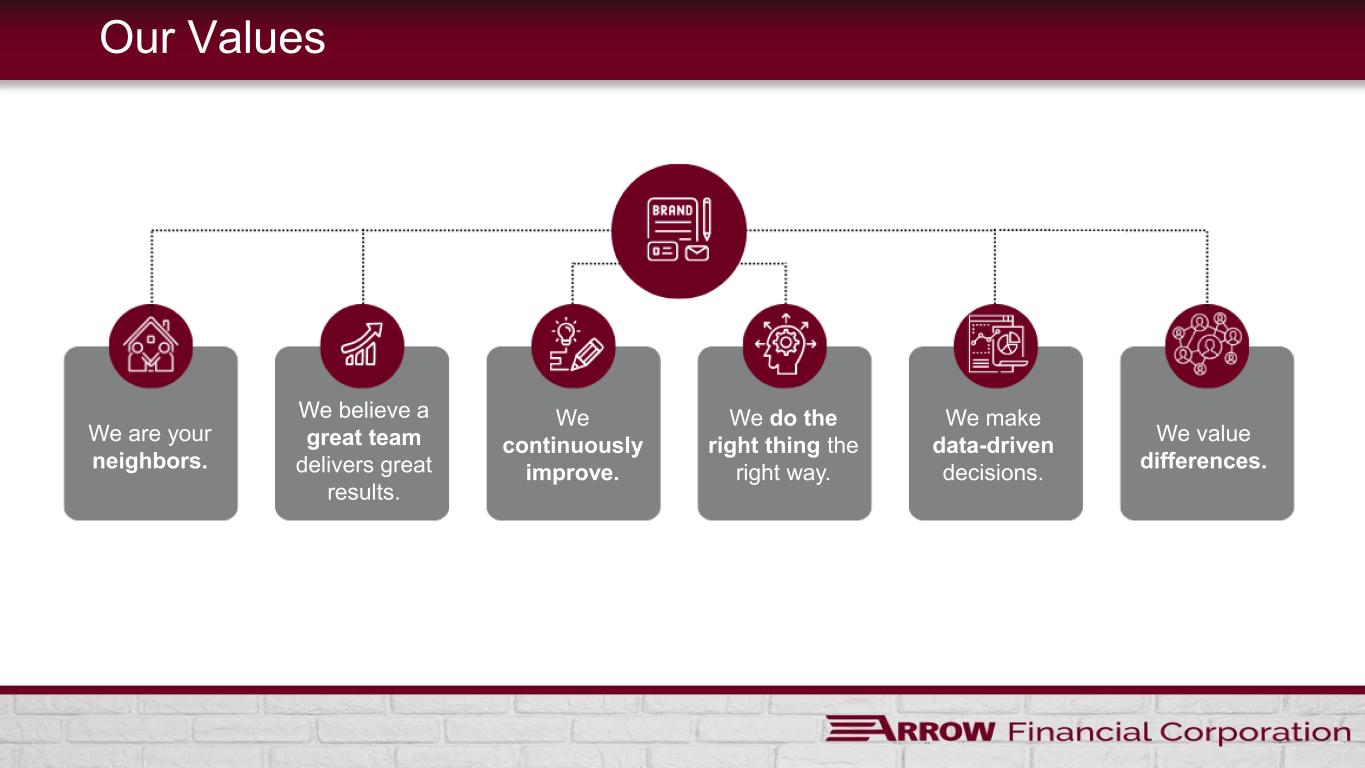 Our Values

BRAND

We are your neighbors.

We believe a great team delivers great results.

We continuously improve.

We do the right thing the right way.

We make data-driven decisions.

We value differences.

ARROW Financial Corporation